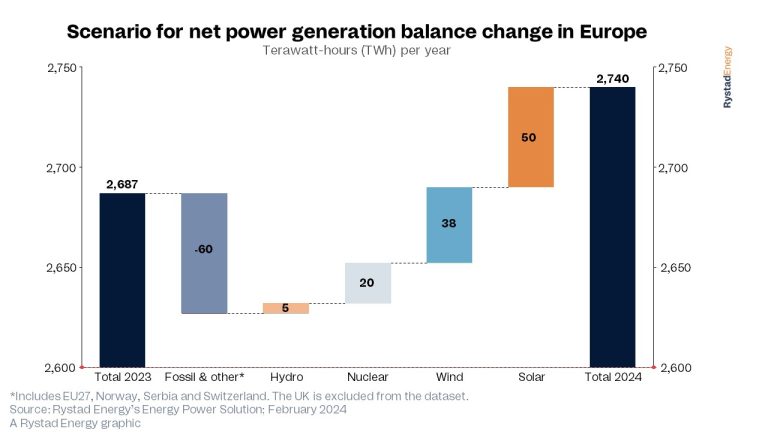 Scenario for net power generation balance change in Europe
Terawatt-hours (TWh) per year

RystadEnergy

2,750
2,700
2,650
2,600

2,750
2,700
2,650
2,600

2,687
-60
5
20
38
50
2,740

Total 2023
Fossil & other*
Hydro
Nuclear
Wind
Solar
Total 2024

*Includes EU27, Norway, Serbia and Switzerland. The UK is excluded from the dataset.
Source: Rystad Energy's Energy Power Solution; February 2024
A Rystad Energy graphic